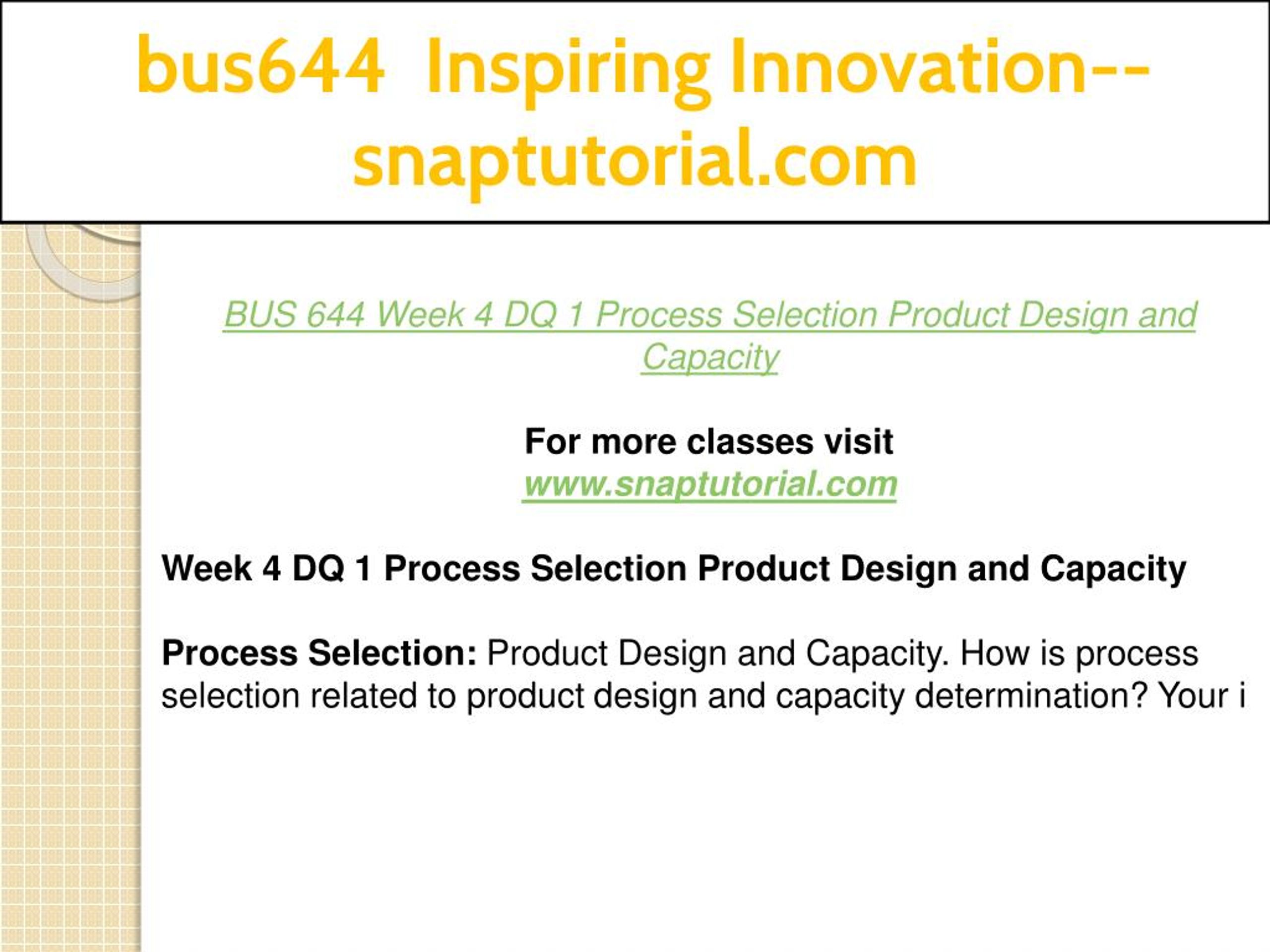 bus644 Inspiring Innovation--snaptutorial.com

BUS 644 Week 4 DQ 1 Process Selection Product Design and Capacity

For more classes visit
www.snaptutorial.com

Week 4 DQ 1 Process Selection Product Design and Capacity

Process Selection: Product Design and Capacity. How is process selection related to product design and capacity determination? Your i